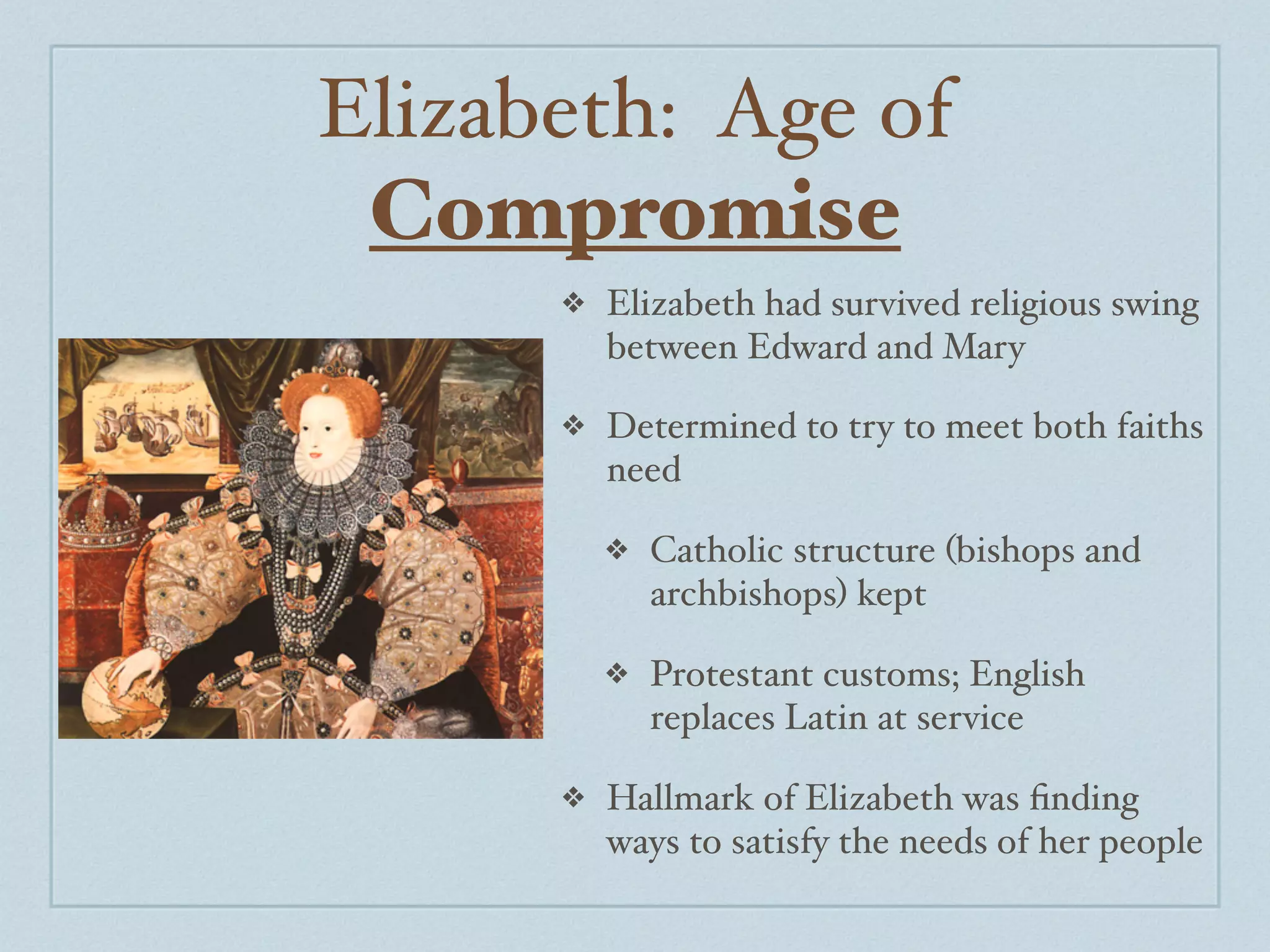 Elizabeth: Age of Compromise

❖ Elizabeth had survived religious swing between Edward and Mary

❖ Determined to try to meet both faiths need

❖ Catholic structure (bishops and archbishops) kept

❖ Protestant customs; English replaces Latin at service

❖ Hallmark of Elizabeth was finding ways to satisfy the needs of her people